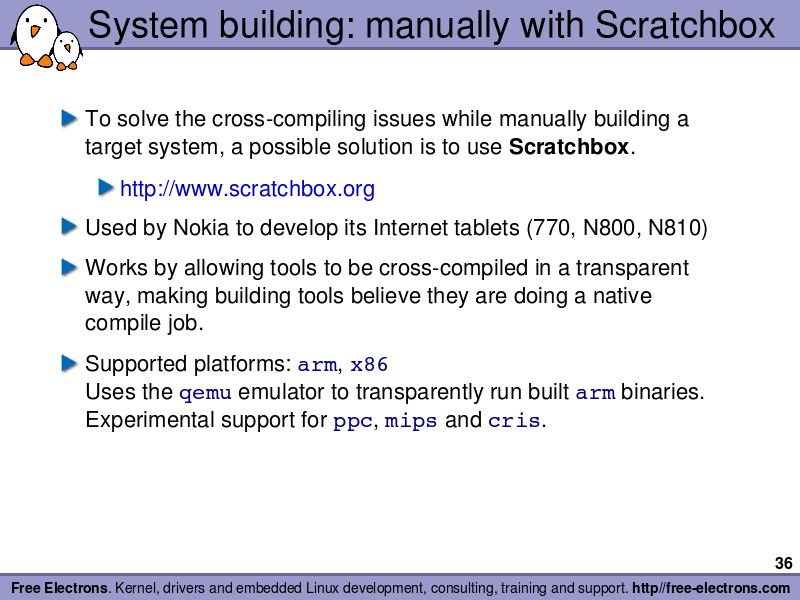 System building: manually with Scratchbox

To solve the cross-compiling issues while manually building a target system, a possible solution is to use Scratchbox.

http://www.scratchbox.org

Used by Nokia to develop its Internet tablets (770, N800, N810)

Works by allowing tools to be cross-compiled in a transparent way, making building tools believe they are doing a native compile job.

Supported platforms: arm, x86
Uses the qemu emulator to transparently run built arm binaries. Experimental support for ppc, mips and cris.

36

Free Electrons. Kernel, drivers and embedded Linux development, consulting, training and support. http//free-electrons.com